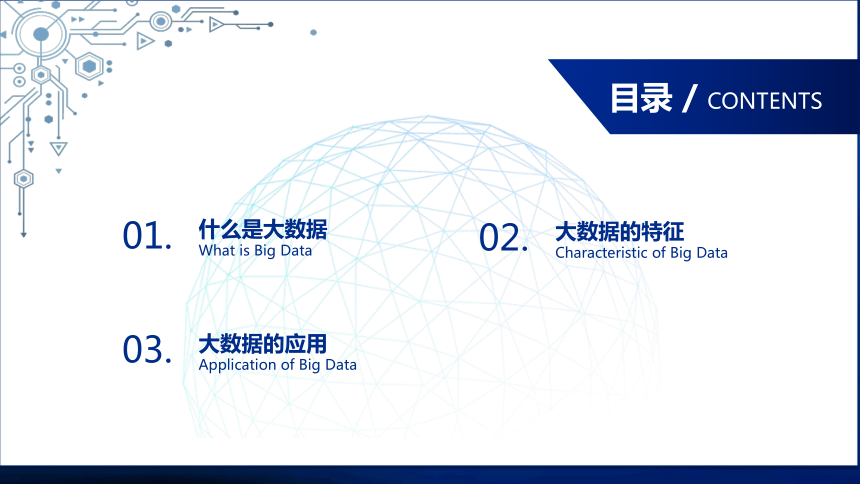 目录 / CONTENTS

01. 什么是大数据
What is Big Data

02. 大数据的特征
Characteristic of Big Data

03. 大数据的应用
Application of Big Data